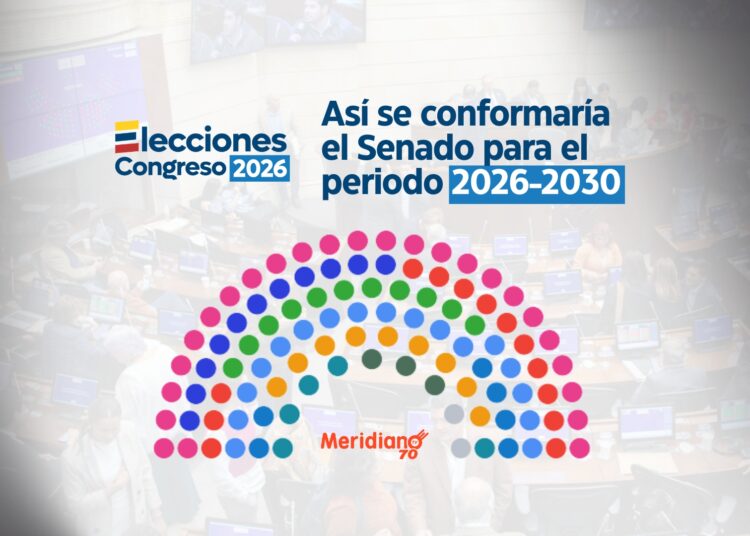 Elecciones Congreso 2026

Así se conformaría el Senado para el periodo 2026-2030

Meridiano 70